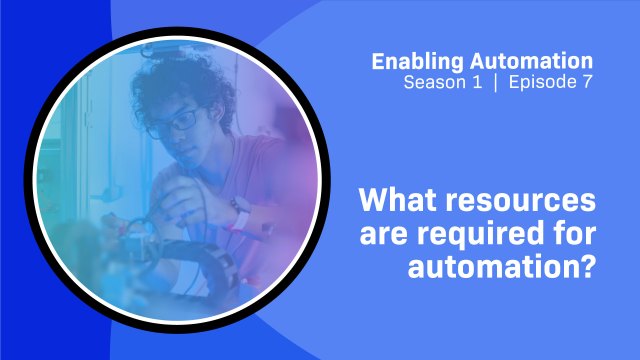 Enabling Automation
Season 1 | Episode 7

What resources are required for automation?